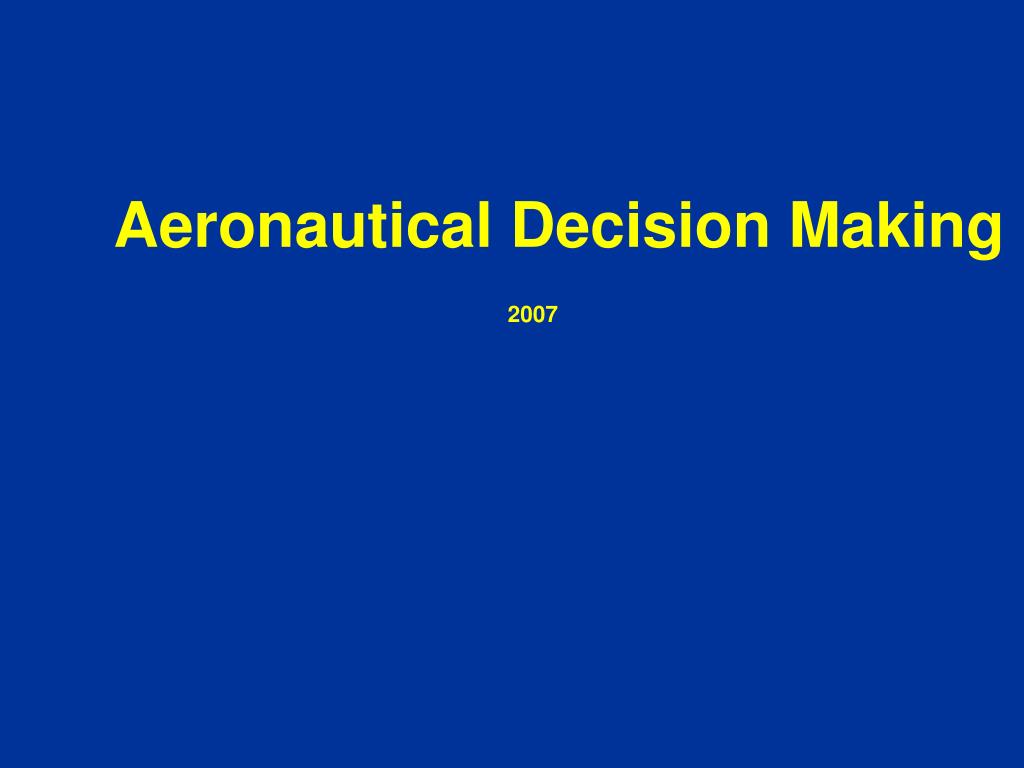 Aeronautical Decision Making

2007